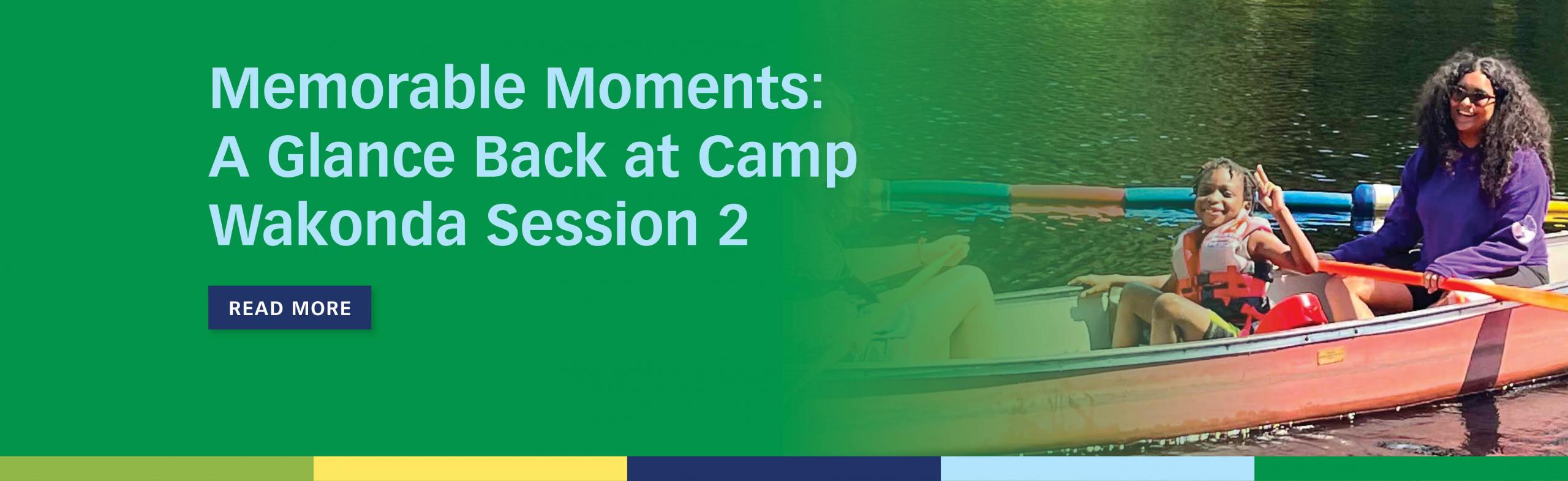 Memorable Moments: A Glance Back at Camp Wakonda Session 2

READ MORE